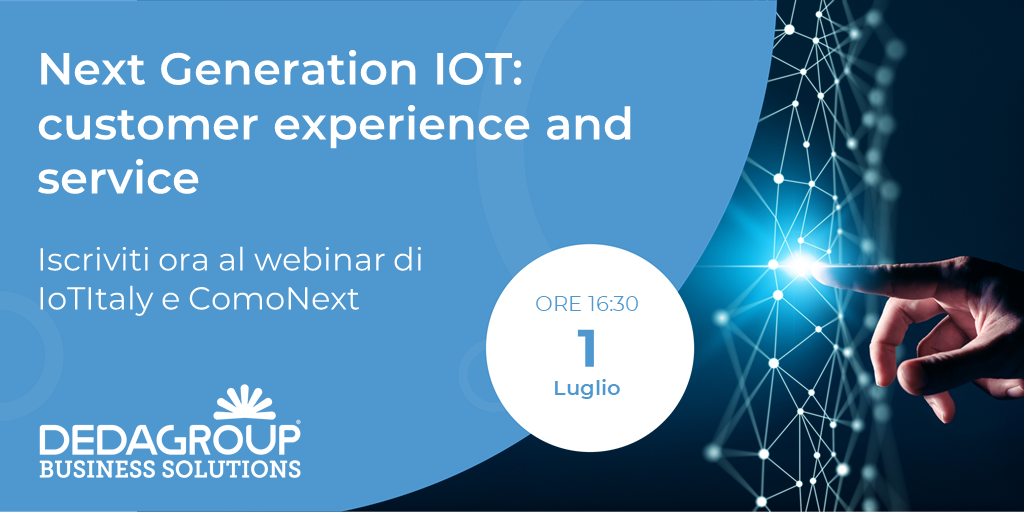 Next Generation IOT: customer experience and service

Iscriviti ora al webinar di IoTItaly e ComoNext

ORE 16:30
1
Luglio

DEDAGROUP®
BUSINESS SOLUTIONS